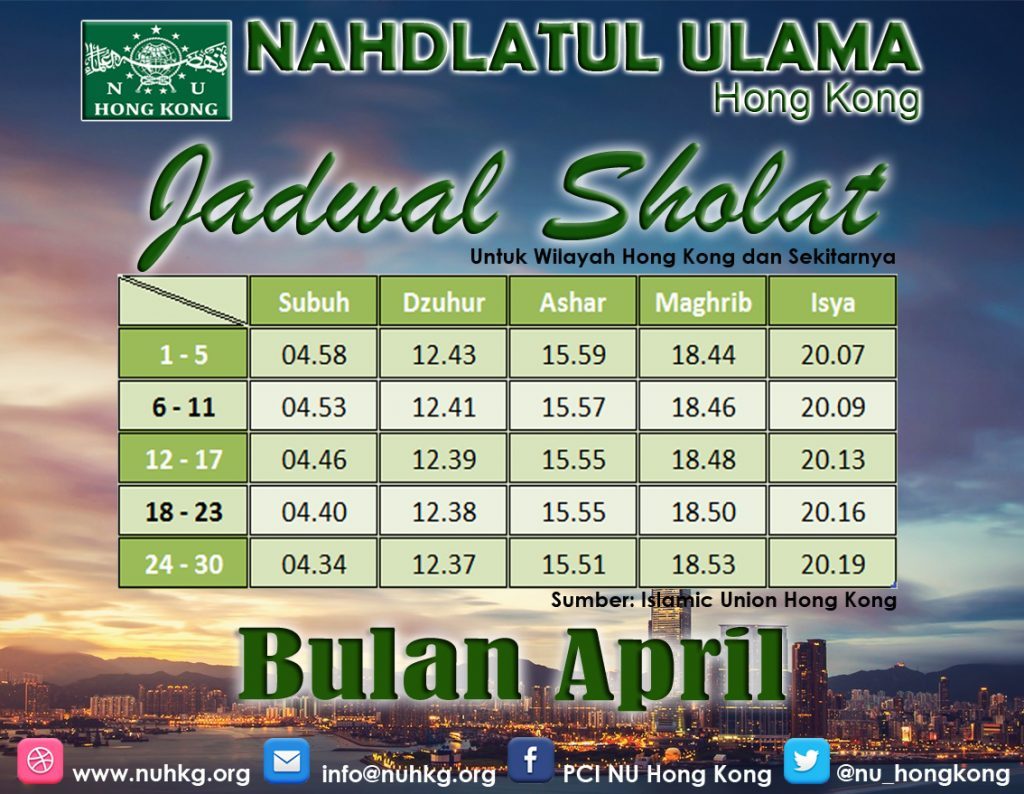 N U
HONG KONG

NAHDLATUL ULAMA
Hong Kong

Jadwal Sholat
Untuk Wilayah Hong Kong dan Sekitarnya

| | Subuh | Dzuhur | Ashar | Maghrib | Isya |
|---|---|---|---|---|---|
| 1 - 5 | 04.58 | 12.43 | 15.59 | 18.44 | 20.07 |
| 6 - 11 | 04.53 | 12.41 | 15.57 | 18.46 | 20.09 |
| 12 - 17 | 04.46 | 12.39 | 15.55 | 18.48 | 20.13 |
| 18 - 23 | 04.40 | 12.38 | 15.55 | 18.50 | 20.16 |
| 24 - 30 | 04.34 | 12.37 | 15.51 | 18.53 | 20.19 |

Sumber: Islamic Union Hong Kong

Bulan April

www.nuhkg.org info@nuhkg.org PCI NU Hong Kong @nu_hongkong